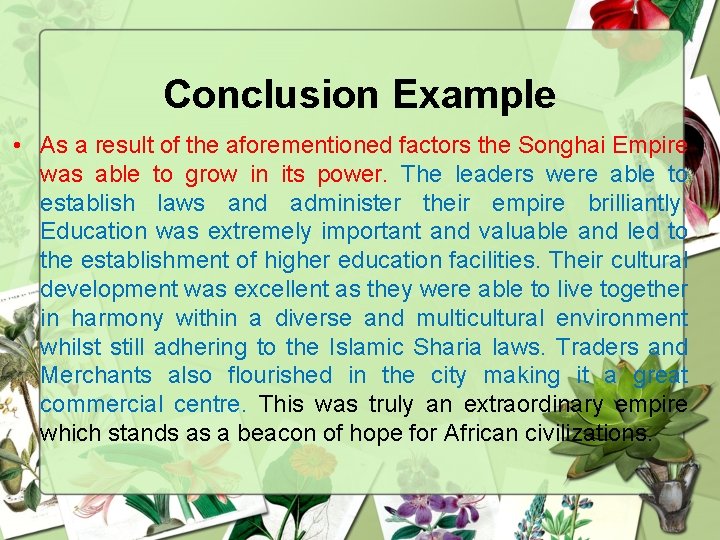 Conclusion Example

• As a result of the aforementioned factors the Songhai Empire was able to grow in its power. The leaders were able to establish laws and administer their empire brilliantly. Education was extremely important and valuable and led to the establishment of higher education facilities. Their cultural development was excellent as they were able to live together in harmony within a diverse and multicultural environment whilst still adhering to the Islamic Sharia laws. Traders and Merchants also flourished in the city making it a great commercial centre. This was truly an extraordinary empire which stands as a beacon of hope for African civilizations.